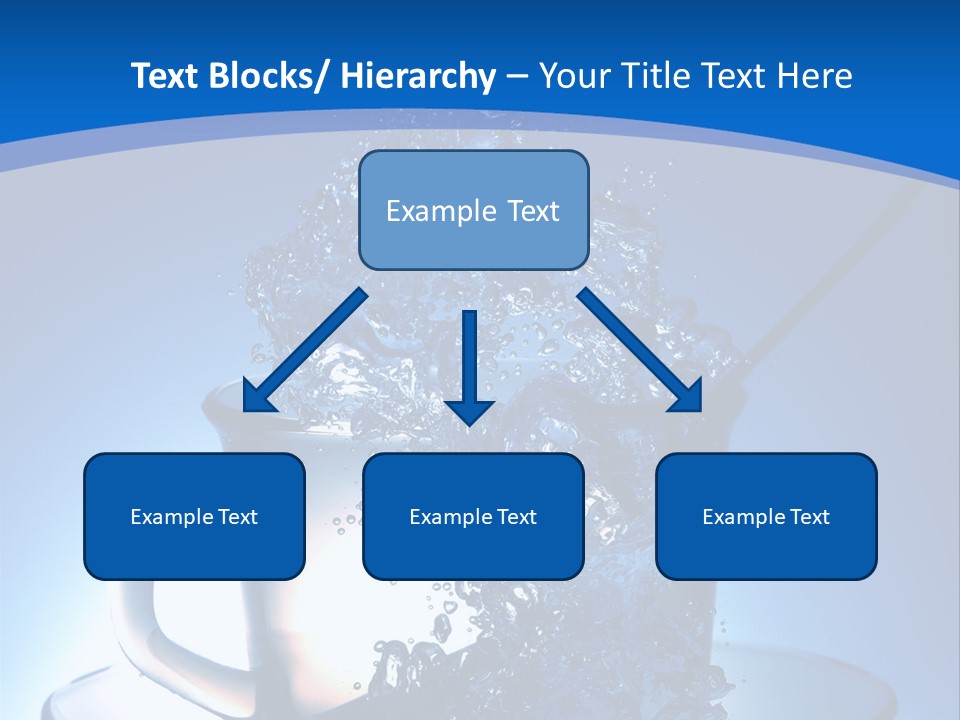 Text Blocks/ Hierarchy – Your Title Text Here

Example Text

Example Text

Example Text

Example Text